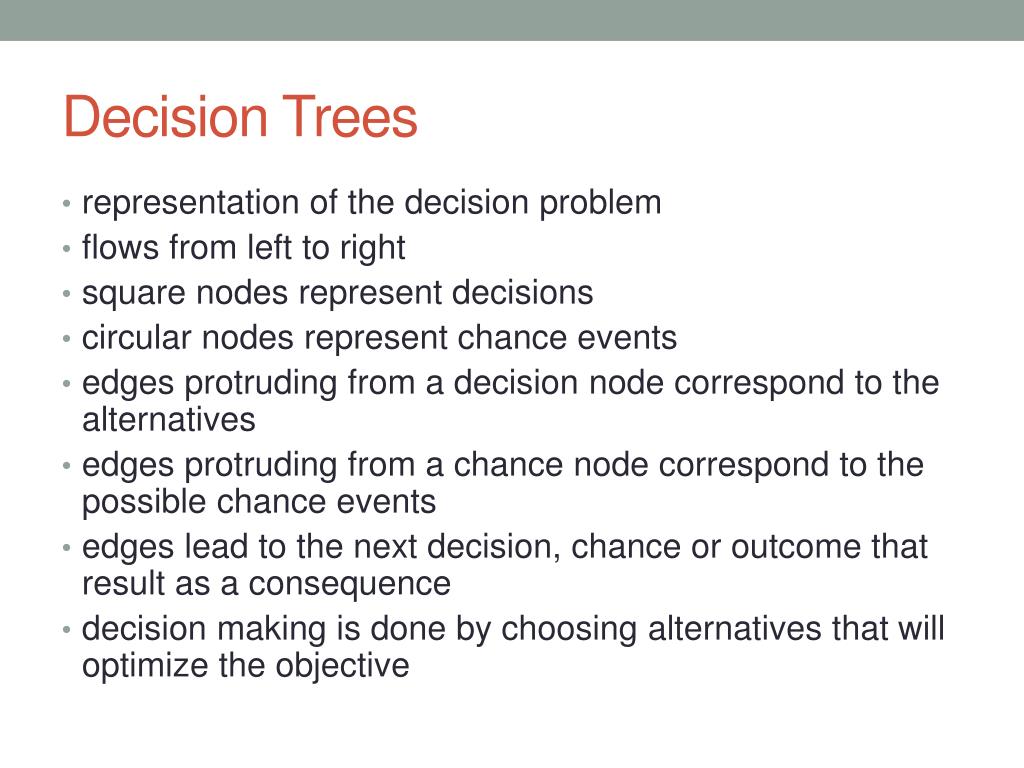 Decision Trees

• representation of the decision problem
• flows from left to right
• square nodes represent decisions
• circular nodes represent chance events
• edges protruding from a decision node correspond to the alternatives
• edges protruding from a chance node correspond to the possible chance events
• edges lead to the next decision, chance or outcome that result as a consequence
• decision making is done by choosing alternatives that will optimize the objective